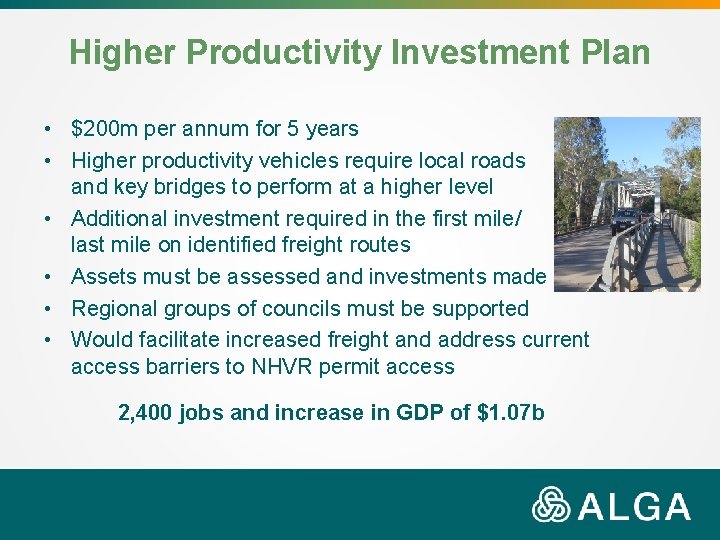 Higher Productivity Investment Plan

• \$200m per annum for 5 years
• Higher productivity vehicles require local roads and key bridges to perform at a higher level
• Additional investment required in the first mile/ last mile on identified freight routes
• Assets must be assessed and investments made
• Regional groups of councils must be supported
• Would facilitate increased freight and address current access barriers to NHVR permit access

2,400 jobs and increase in GDP of \$1.07b

ALGA